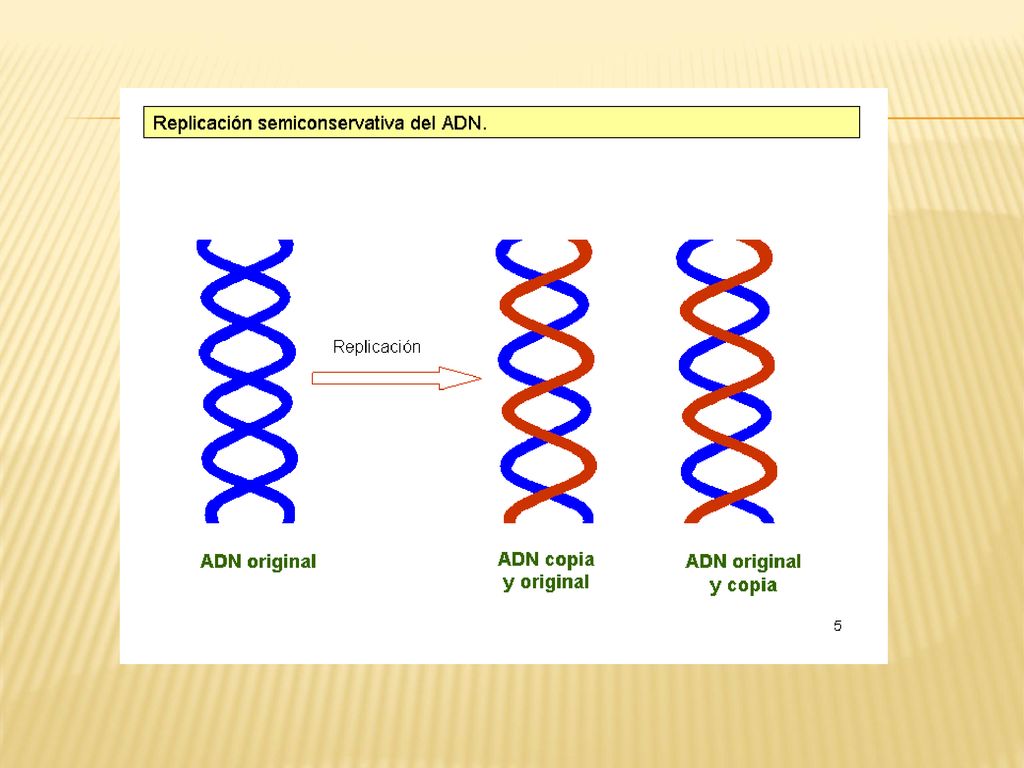 Replicación semiconservativa del ADN.

Replicación

ADN original

ADN copia y original

ADN original y copia

5